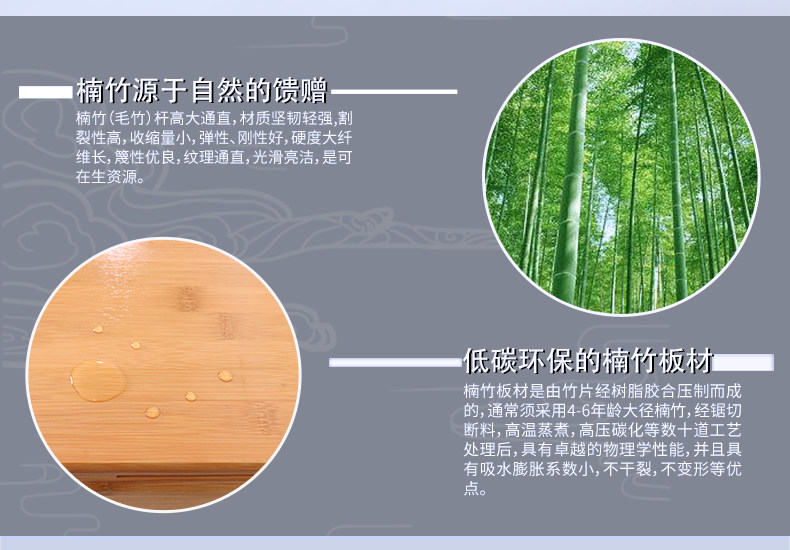 楠竹源于自然的馈赠

楠竹（毛竹）杆高大通直，材质坚韧轻强，割裂性高，收缩量小，弹性、刚性好，硬度大纤维长，篾性优良，纹理通直，光滑亮洁，是可在生资源。

低碳环保的楠竹板材

楠竹板材是由竹片经树脂胶合压制而成的，通常须采用4-6年龄大径楠竹，经锯切断料，高温蒸煮，高压碳化等数十道工艺处理后，具有卓越的物理学性能，并且具有吸水膨胀系数小，不干裂，不变形等优点。